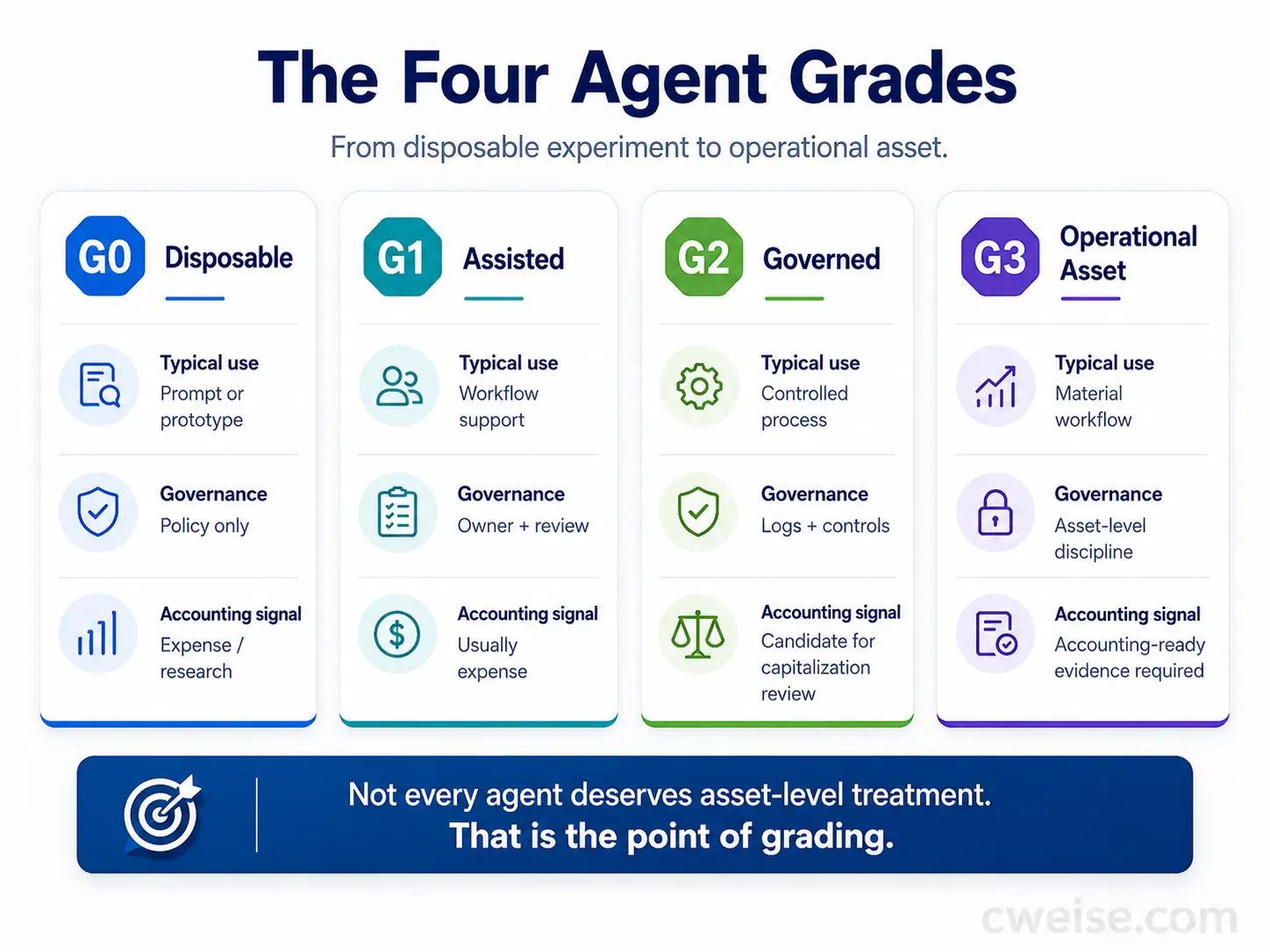 The Four Agent Grades

From disposable experiment to operational asset.

G0 Disposable

Typical use
Prompt or prototype

Governance
Policy only

Accounting signal
Expense / research

G1 Assisted

Typical use
Workflow support

Governance
Owner + review

Accounting signal
Usually expense

G2 Governed

Typical use
Controlled process

Governance
Logs + controls

Accounting signal
Candidate for capitalization review

G3 Operational Asset

Typical use
Material workflow

Governance
Asset-level discipline

Accounting signal
Accounting-ready evidence required

Not every agent deserves asset-level treatment.
That is the point of grading.

cweise.com